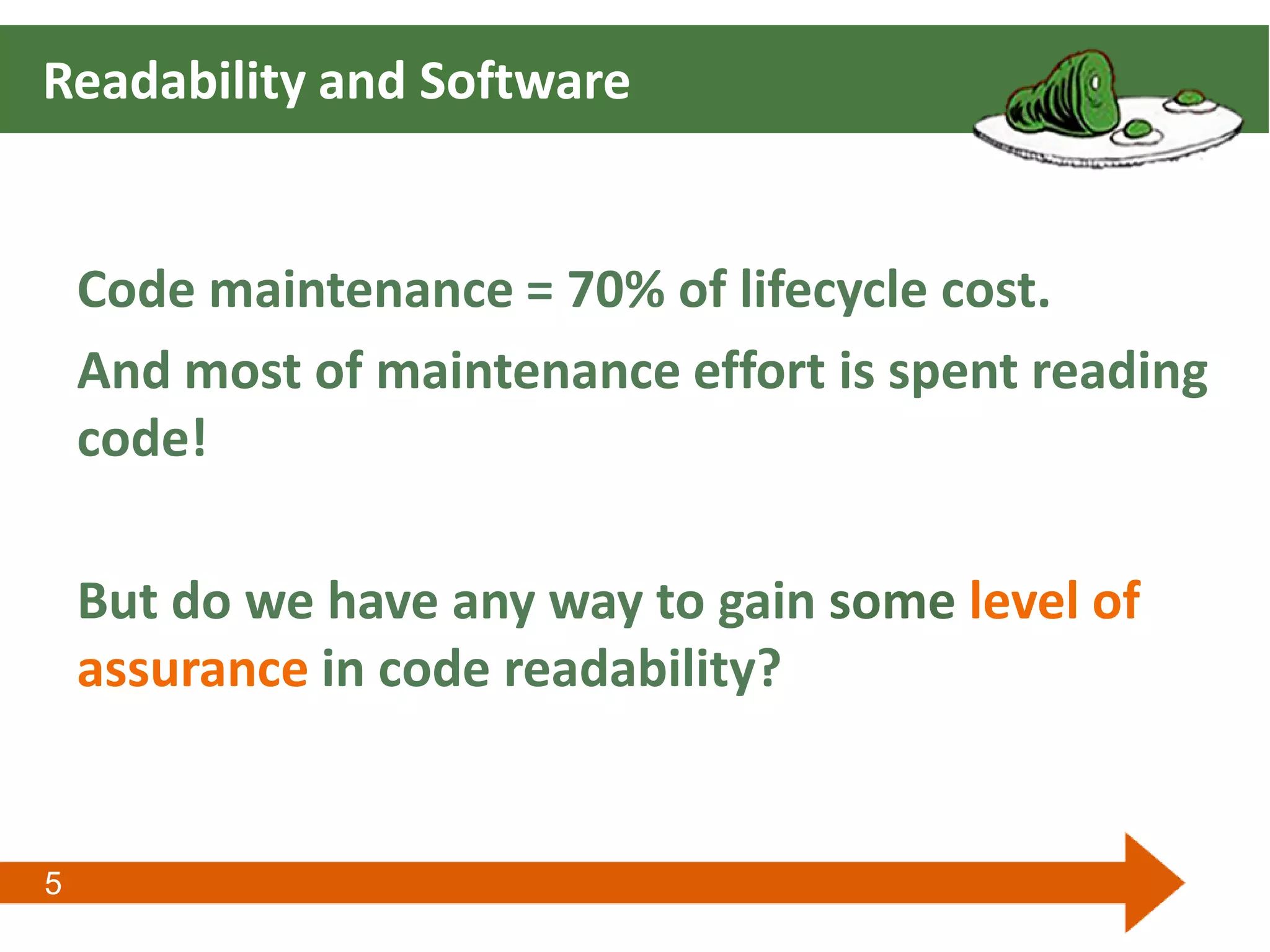 Readability and Software

Code maintenance = 70% of lifecycle cost.

And most of maintenance effort is spent reading code!

But do we have any way to gain some level of assurance in code readability?

5